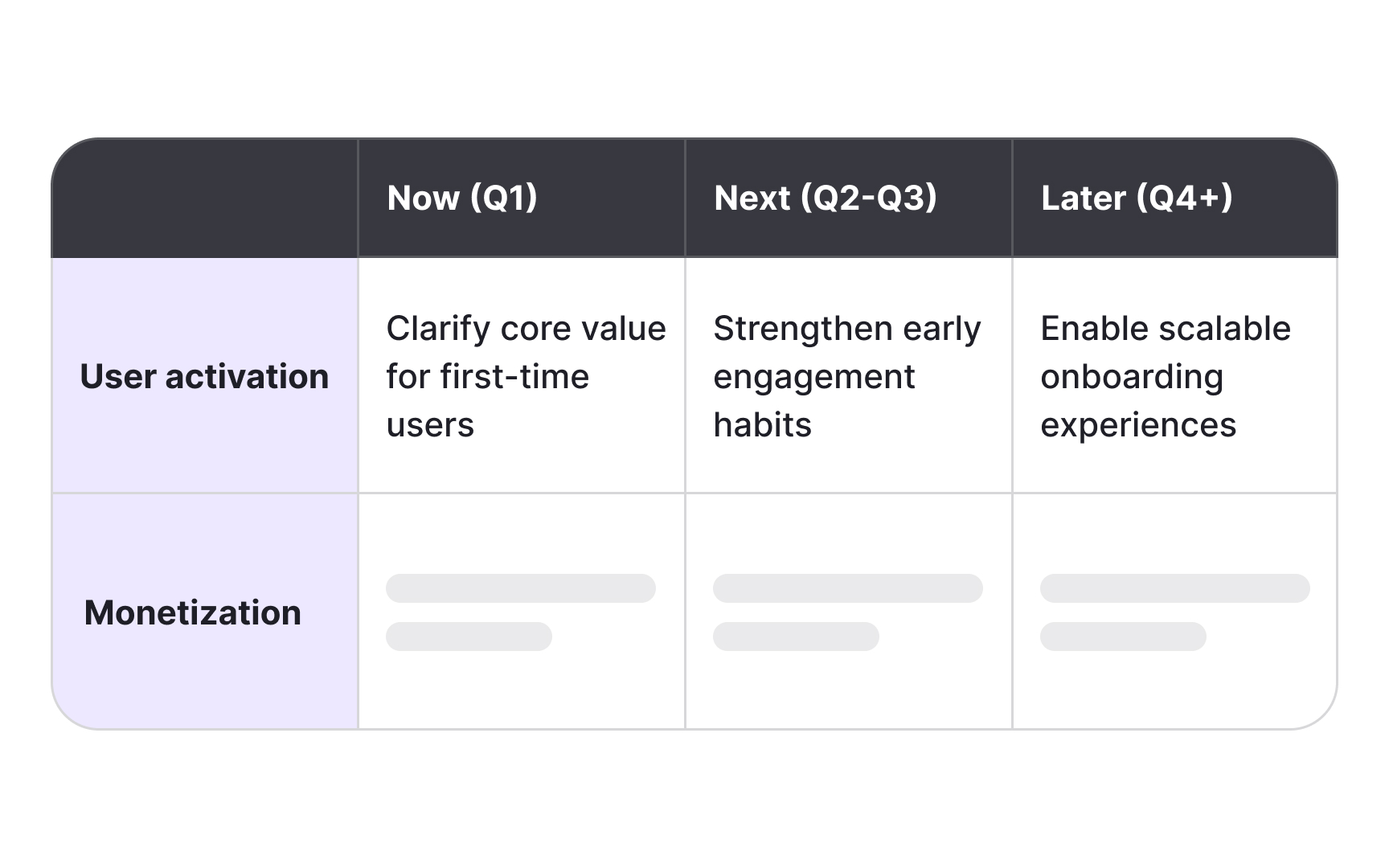 |  | Now (Q1) | Next (Q2-Q3) | Later (Q4+) |
|---|---|---|---|
| User activation | Clarify core value for first-time users | Strengthen early engagement habits | Enable scalable onboarding experiences |
| Monetization |  |  |  |